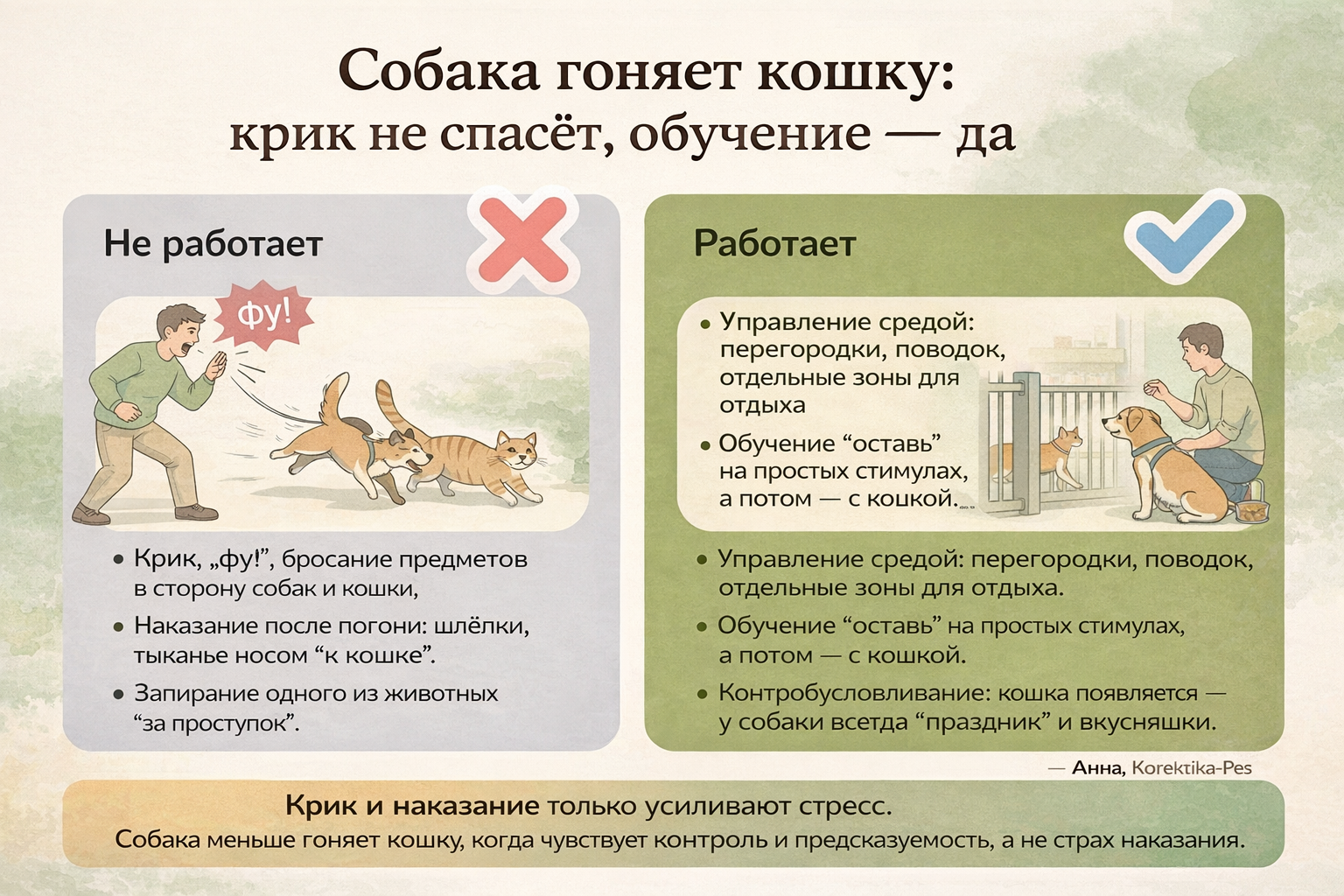 Собака гоняет кошку:
крик не спасёт, обучение — да

Не работает

Фу!

• Крик, „фу!", бросание предметов в сторону собак и кошки,

• Наказание после погони: шлёлки, тыканье носом "к кошке".

• Запирание одного из животных "за проступок".

Работает

• Управление средой: перегородки, поводок, отдельные зоны для отдыха

• Обучение "оставь" на простых стимулах, а потом — с кошкой.

• Управление средой: перегородки, поводок, отдельные зоны для отдыха.

• Обучение "оставь" на простых стимулах, а потом — с кошкой.

• Контробусловливание: кошка появляется — у собаки всегда "праздник" и вкусняшки.

— Анна, Korektika-Pes

Крик и наказание только усиливают стресс.
Собака меньше гоняет кошку, когда чувствует контроль и предсказуемость, а не страх наказания.